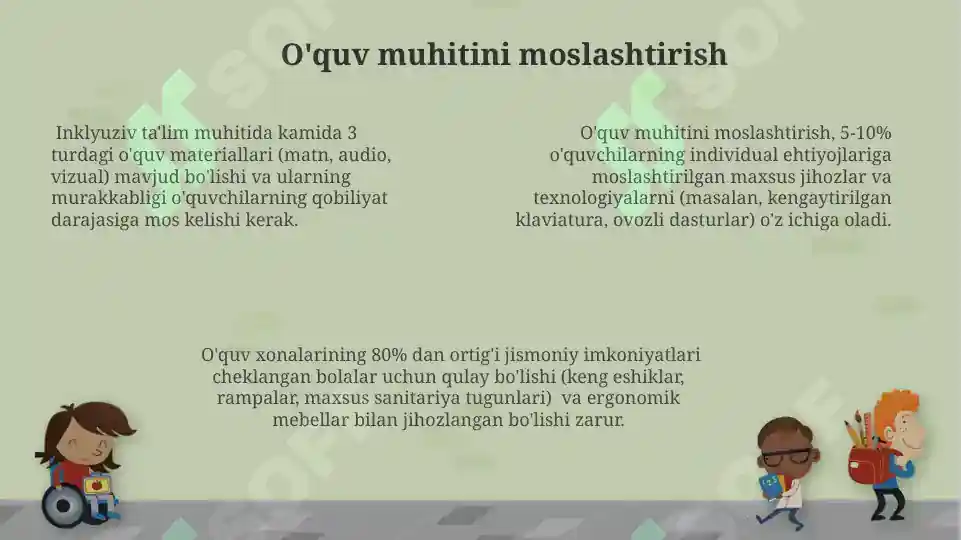 O'quv muhitini moslashtirish

Inklyuziv ta'lim muhitida kamida 3 turdagi o'quv materiallari (matn, audio, vizual) mavjud bo'lishi va ularning murakkabligi o'quvchilarning qobiliyat darajasiga mos kelishi kerak.

O'quv muhitini moslashtirish, 5-10% o'quvchilarning individual ehtiyojlariga moslashtirilgan maxsus jihozlar va texnologiyalarni (masalan, kengaytirilgan klaviatura, ovozli dasturlar) o'z ichiga oladi.

O'quv xonalarining 80% dan ortig'i jismoniy imkoniyatlari cheklangan bolalar uchun qulay bo'lishi (keng eshiklar, rampalar, maxsus sanitariya tugunlari) va ergonomik mebellar bilan jihozlangan bo'lishi zarur.